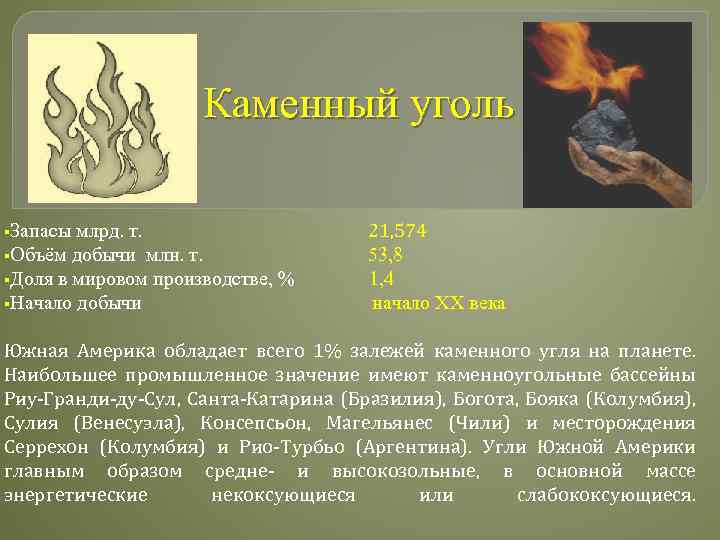 Каменный уголь

▪Запасы млрд. т. 21,574
▪Объём добычи млн. т. 53,8
▪Доля в мировом производстве, % 1,4
▪Начало добычи начало XX века

Южная Америка обладает всего 1% залежей каменного угля на планете. Наибольшее промышленное значение имеют каменноугольные бассейны Риу-Гранди-ду-Сул, Санта-Катарина (Бразилия), Богота, Бояка (Колумбия), Сулия (Венесуэла), Консепсьон, Магельянес (Чили) и месторождения Серрехон (Колумбия) и Рио-Турбьо (Аргентина). Угли Южной Америки главным образом средне- и высокозольные, в основной массе энергетические некоксующиеся или слабококсующиеся.